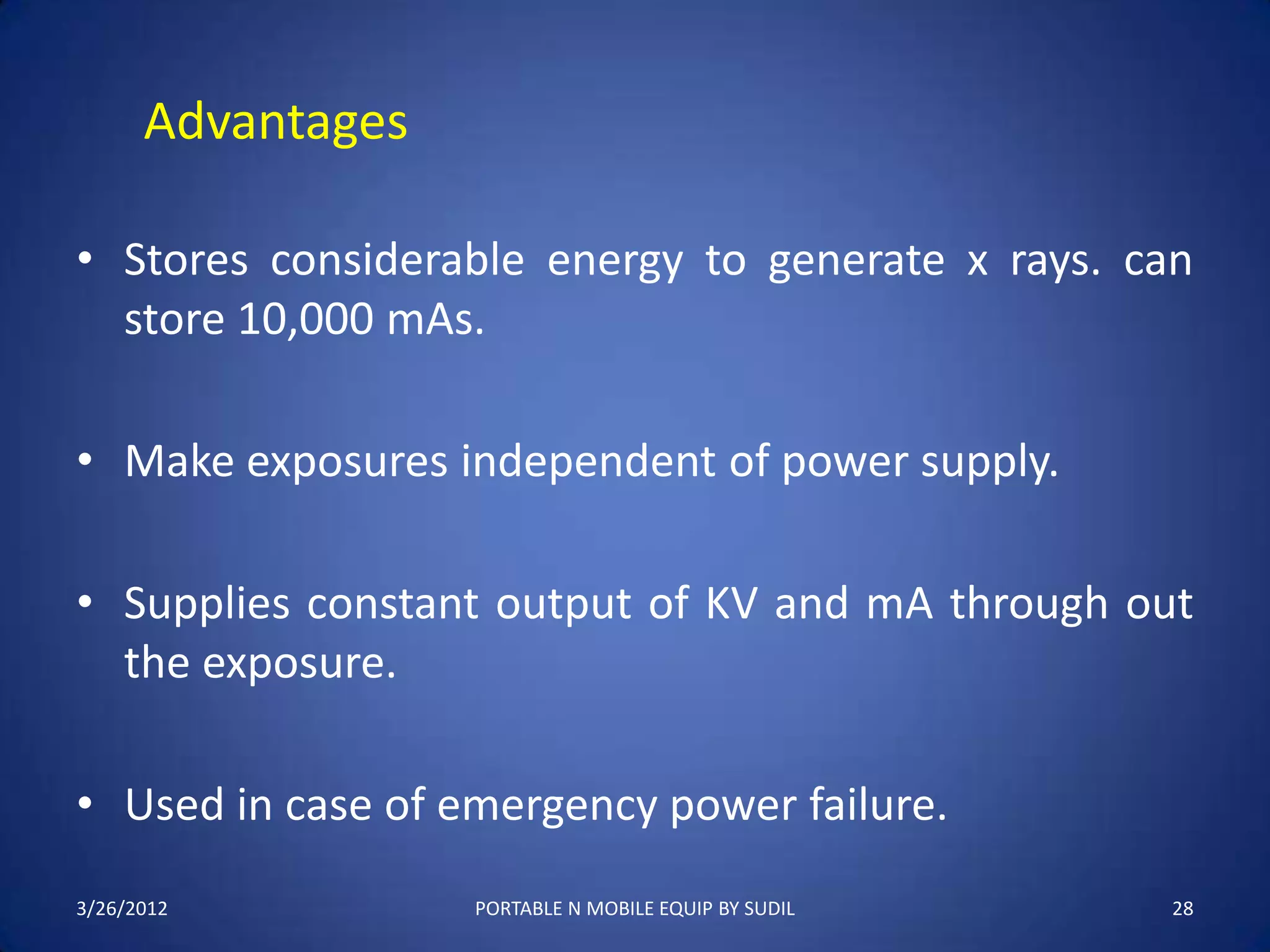 Advantages

• Stores considerable energy to generate x rays. can store 10,000 mAs.

• Make exposures independent of power supply.

• Supplies constant output of KV and mA through out the exposure.

• Used in case of emergency power failure.

3/26/2012

PORTABLE N MOBILE EQUIP BY SUDIL

28